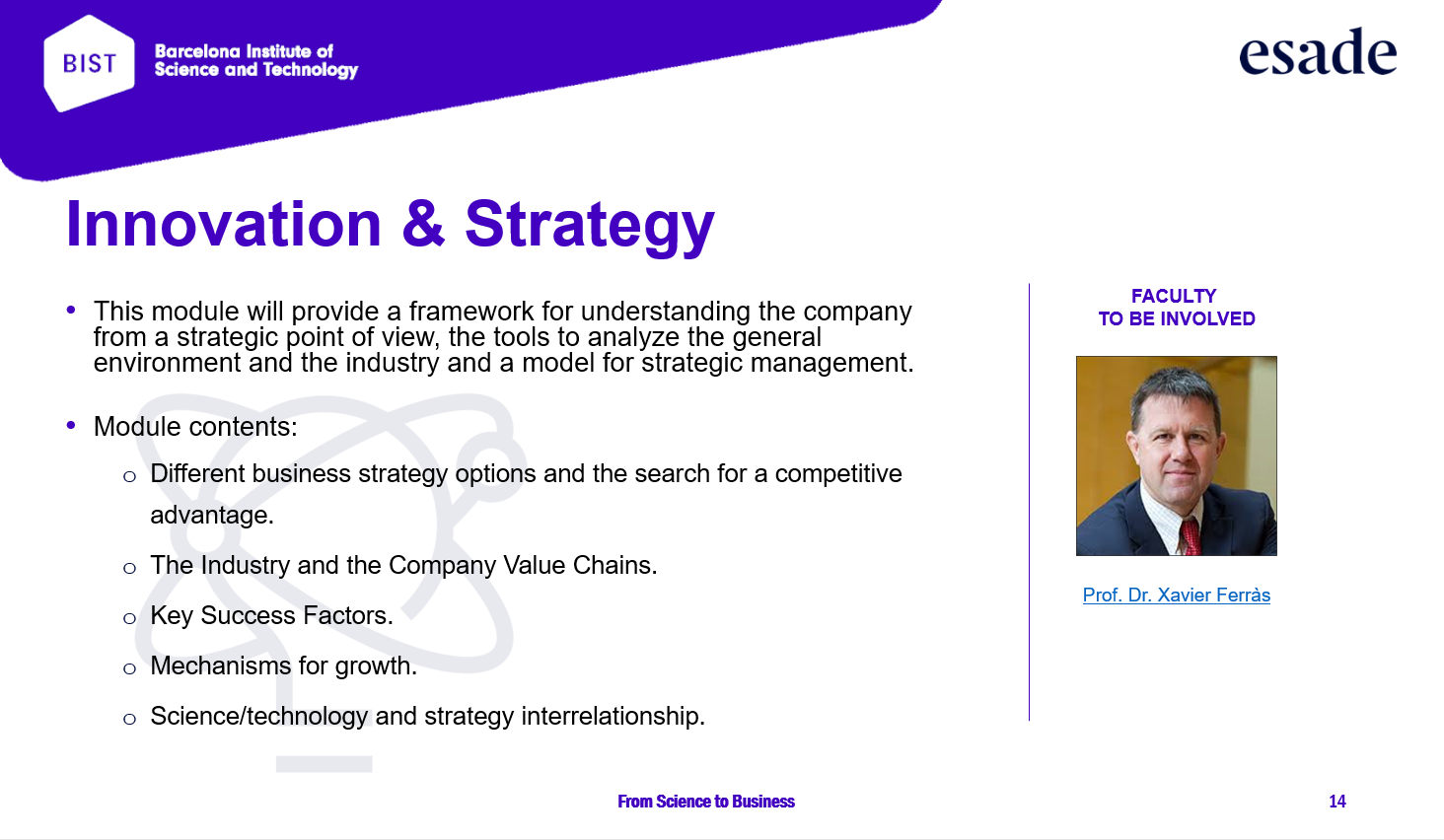 BIST
Barcelona Institute of Science and Technology

esade

Innovation & Strategy

• This module will provide a framework for understanding the company from a strategic point of view, the tools to analyze the general environment and the industry and a model for strategic management.

• Module contents:
  o Different business strategy options and the search for a competitive advantage.
  o The Industry and the Company Value Chains.
  o Key Success Factors.
  o Mechanisms for growth.
  o Science/technology and strategy interrelationship.

FACULTY
TO BE INVOLVED

Prof. Dr. Xavier Ferràs

From Science to Business

14